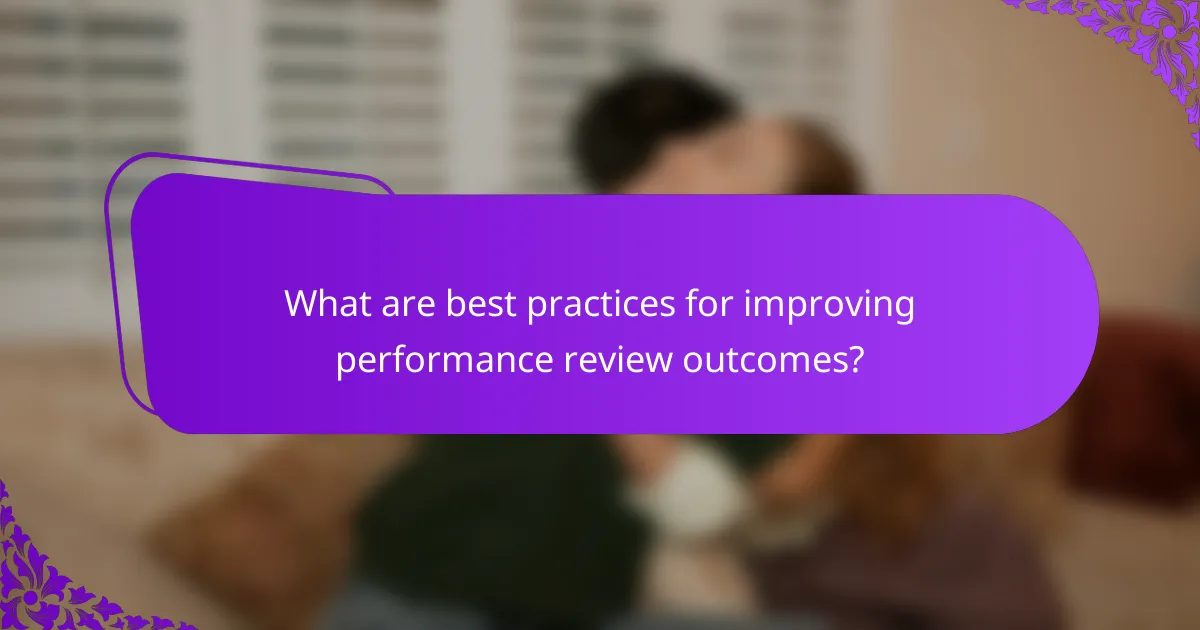 What are best practices for improving performance review outcomes?